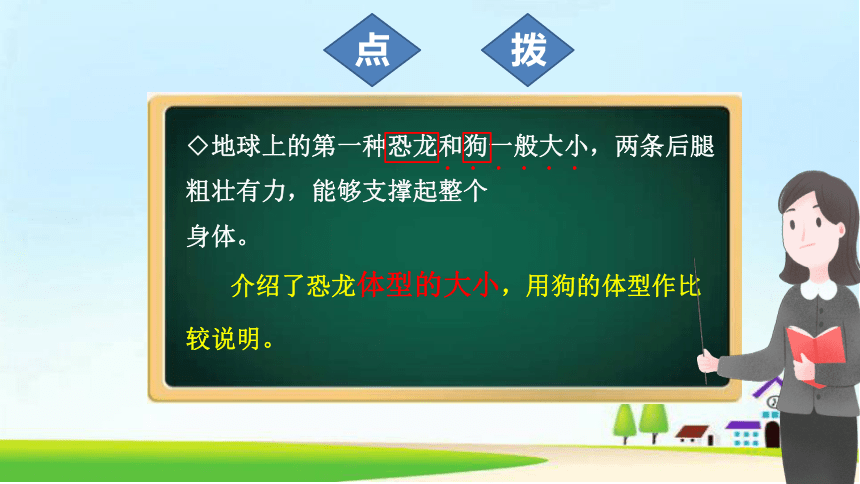 点 拨

◇地球上的第一种恐龙和狗一般大小，两条后腿粗壮有力，能够支撑起整个身体。

介绍了恐龙体型的大小，用狗的体型作比较说明。